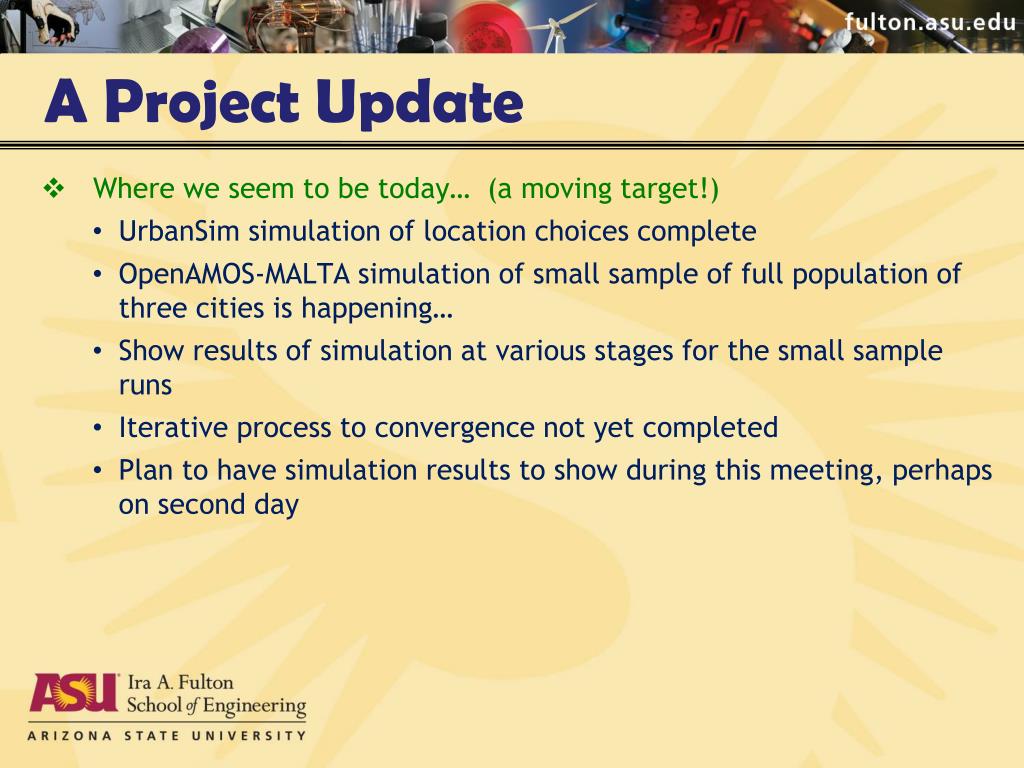 fulton.asu.edu

A Project Update

❖ Where we seem to be today… (a moving target!)
• UrbanSim simulation of location choices complete
• OpenAMOS-MALTA simulation of small sample of full population of three cities is happening…
• Show results of simulation at various stages for the small sample runs
• Iterative process to convergence not yet completed
• Plan to have simulation results to show during this meeting, perhaps on second day

ASU Ira A. Fulton School of Engineering
ARIZONA STATE UNIVERSITY